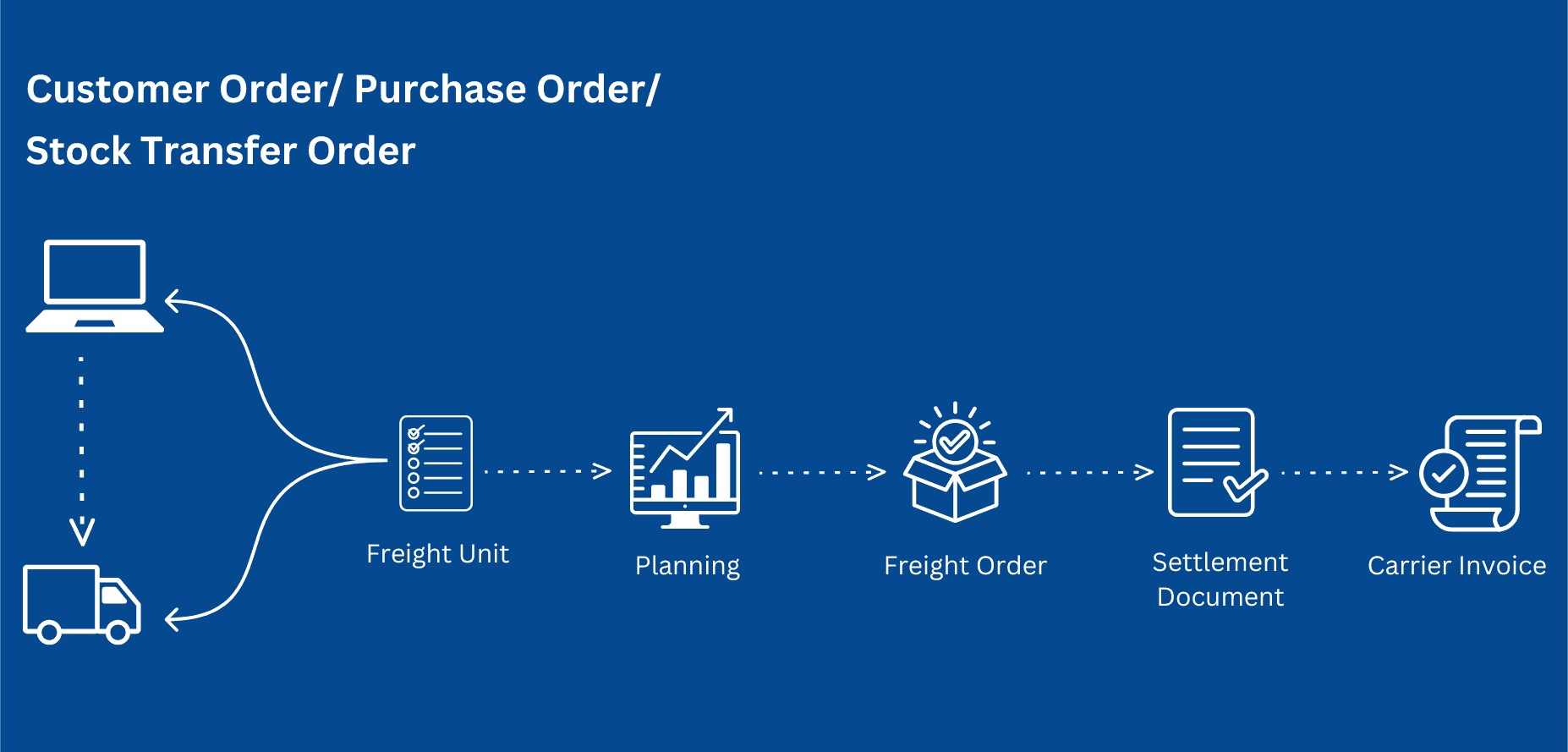 Customer Order/ Purchase Order/
Stock Transfer Order

Freight Unit

Planning

Freight Order

Settlement Document

Carrier Invoice